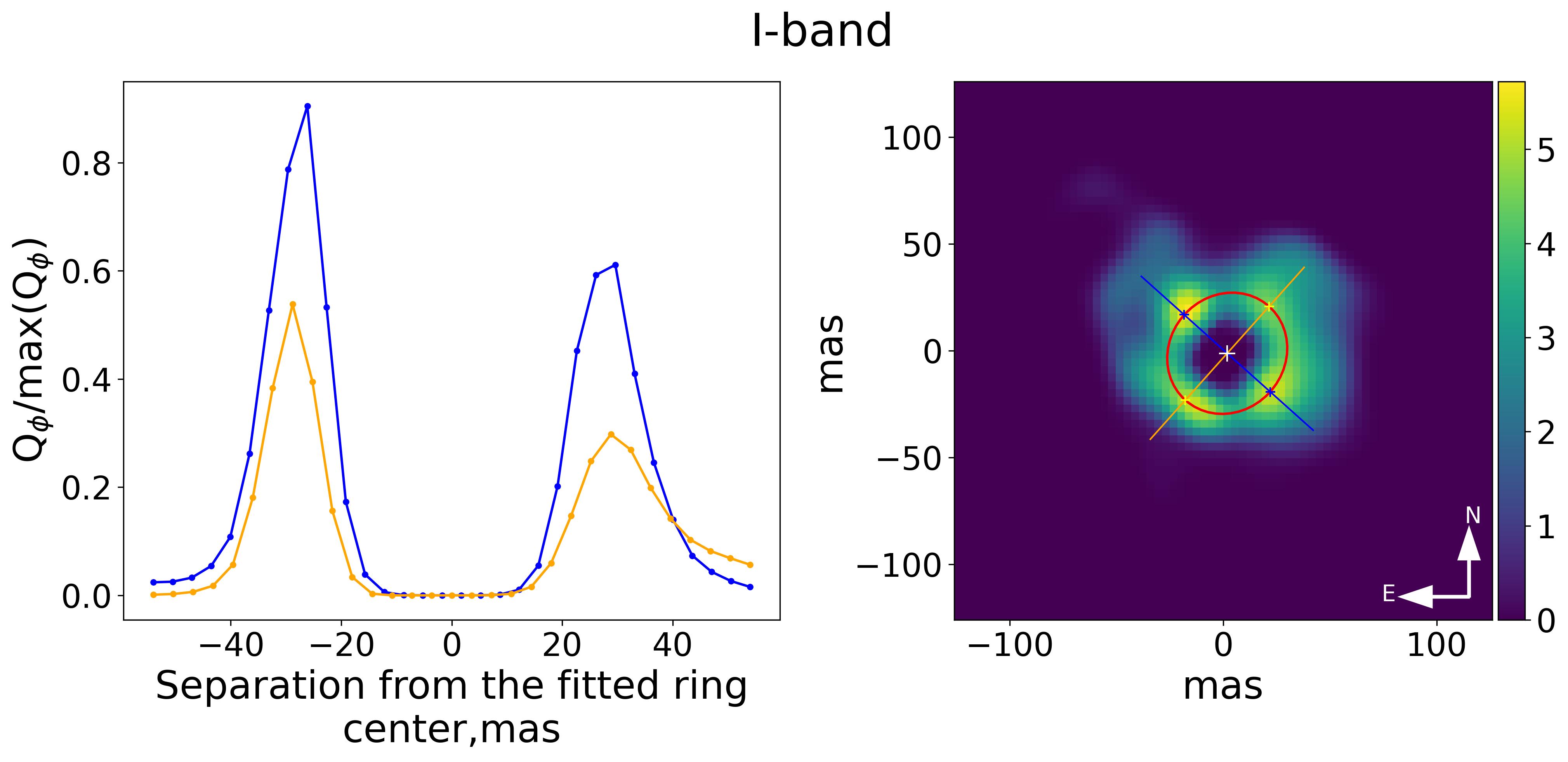 I-band

$Q_\phi/\max(Q_\phi)$

0.8
0.6
0.4
0.2
0.0

−40
−20
0
20
40

Separation from the fitted ring center,mas

mas

100
50
0
−50
−100

−100
0
100

mas

N
E

5
4
3
2
1
0